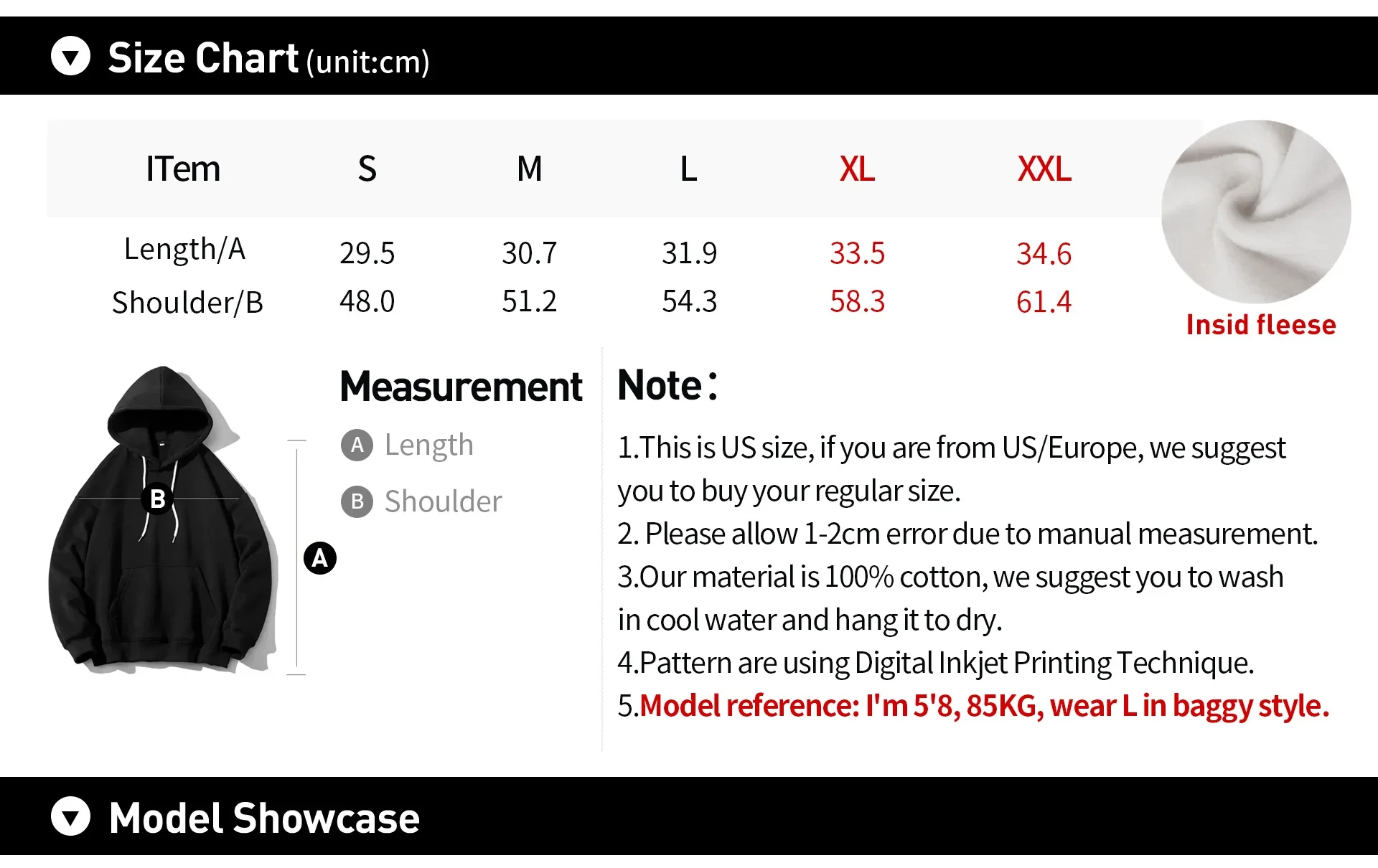 Size Chart (unit:cm)

| ITem | S | M | L | XL | XXL |
|---|---|---|---|---|---|
| Length/A | 29.5 | 30.7 | 31.9 | 33.5 | 34.6 |
| Shoulder/B | 48.0 | 51.2 | 54.3 | 58.3 | 61.4 |

Insid fleese

B
A

Measurement
A Length
B Shoulder

Note：
1.This is US size, if you are from US/Europe, we suggest you to buy your regular size.
2. Please allow 1-2cm error due to manual measurement.
3.Our material is 100% cotton, we suggest you to wash in cool water and hang it to dry.
4.Pattern are using Digital Inkjet Printing Technique.
5.Model reference: I'm 5'8, 85KG, wear L in baggy style.

Model Showcase